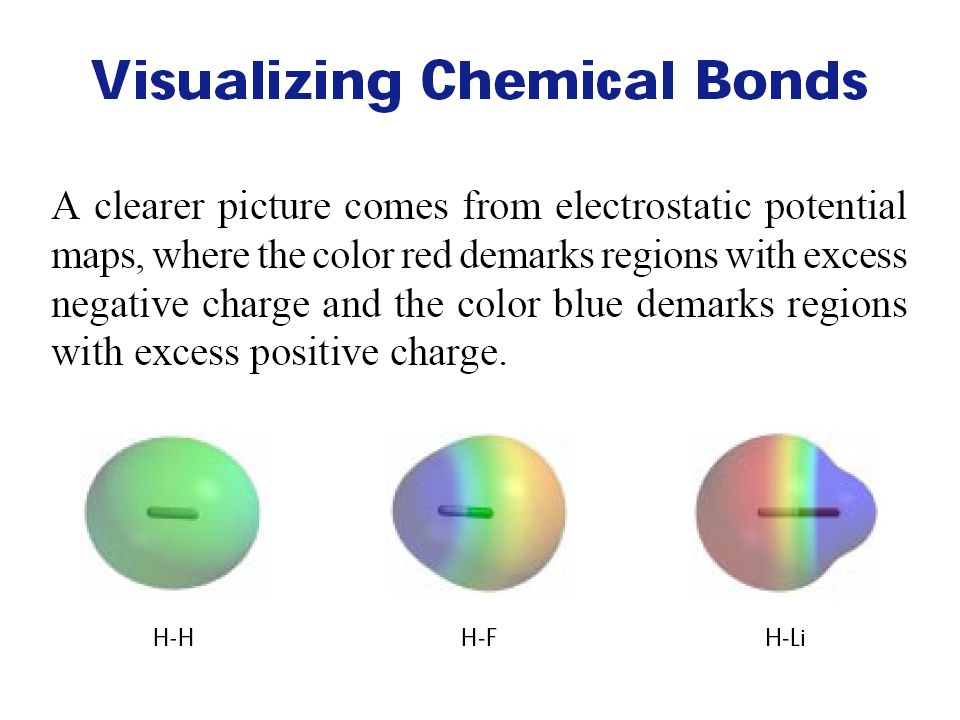 Visualizing Chemical Bonds

A clearer picture comes from electrostatic potential maps, where the color red demarks regions with excess negative charge and the color blue demarks regions with excess positive charge.

H-H

H-F

H-Li